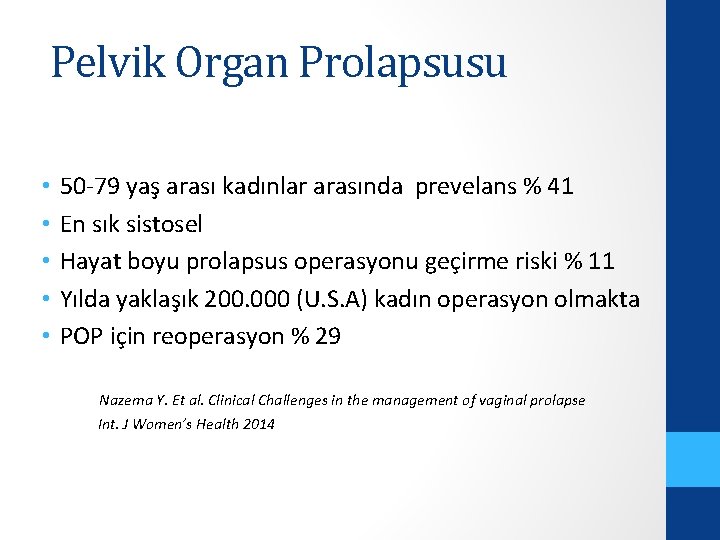 Pelvik Organ Prolapsusu

• 50-79 yaş arası kadınlar arasında prevelans % 41
• En sık sistosel
• Hayat boyu prolapsus operasyonu geçirme riski % 11
• Yılda yaklaşık 200.000 (U.S.A) kadın operasyon olmakta
• POP için reoperasyon % 29

Nazema Y. Et al. Clinical Challenges in the management of vaginal prolapse
Int. J Women's Health 2014